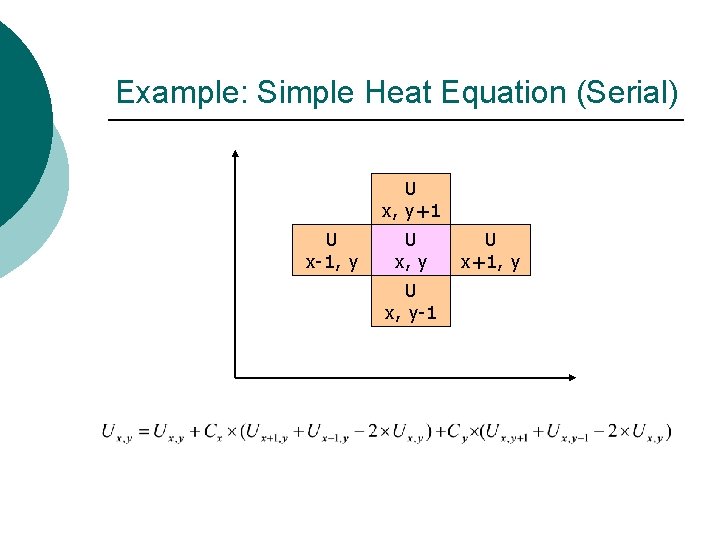 Example: Simple Heat Equation (Serial)

U
x, y+1

U
x-1, y

U
x, y

U
x+1, y

U
x, y-1

$U_{x,y} = U_{x,y} + C_x \times (U_{x+1,y} + U_{x-1,y} - 2 \times U_{x,y}) + C_y \times (U_{x,y+1} + U_{x,y-1} - 2 \times U_{x,y})$